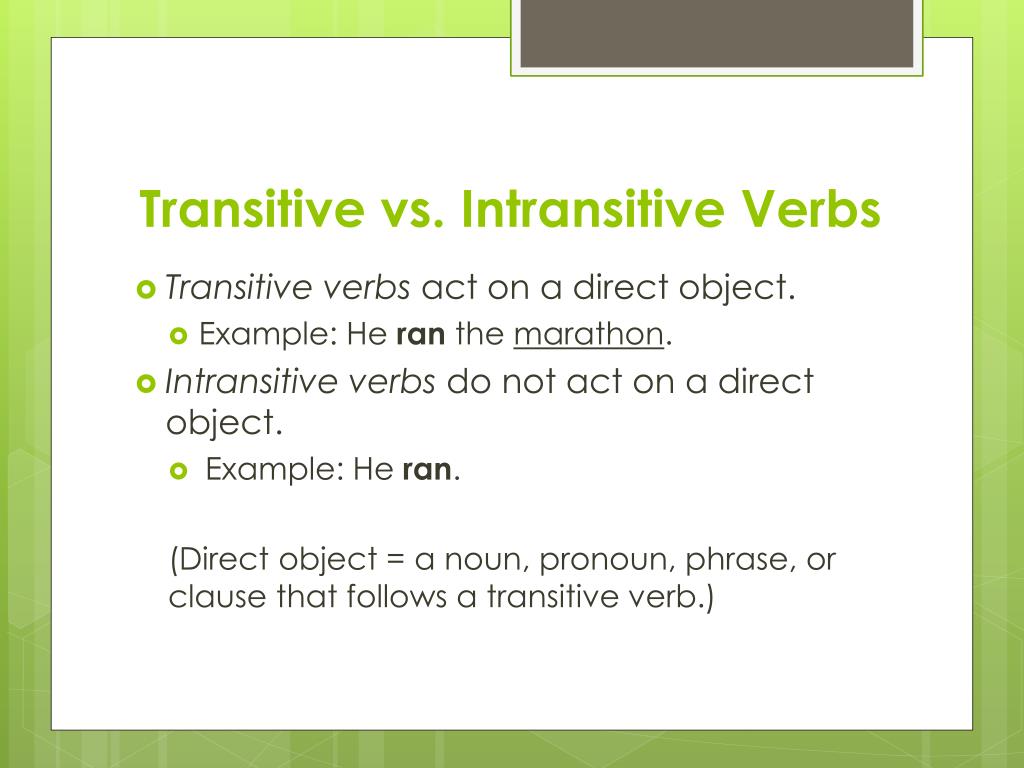 Transitive vs. Intransitive Verbs

Transitive verbs act on a direct object.

Example: He ran the marathon.

Intransitive verbs do not act on a direct object.

Example: He ran.

(Direct object = a noun, pronoun, phrase, or clause that follows a transitive verb.)